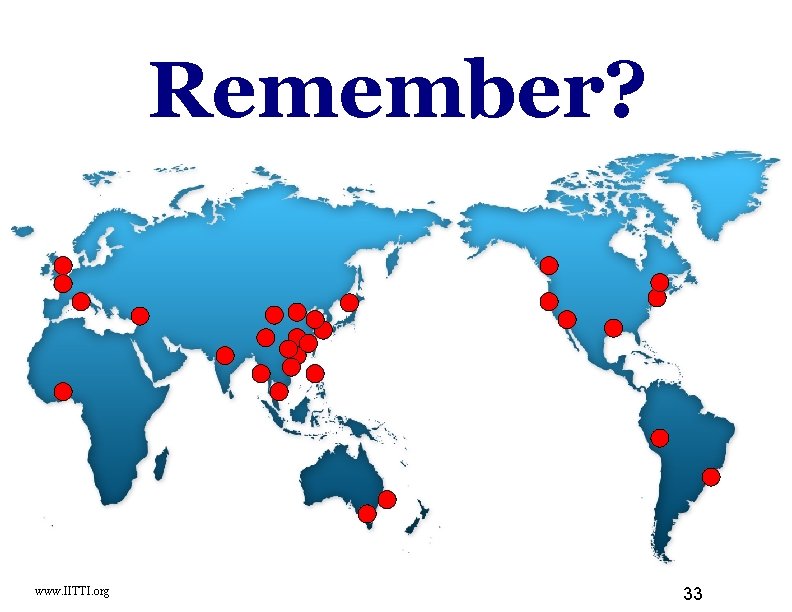 Remember?

www.IITTI.org

33